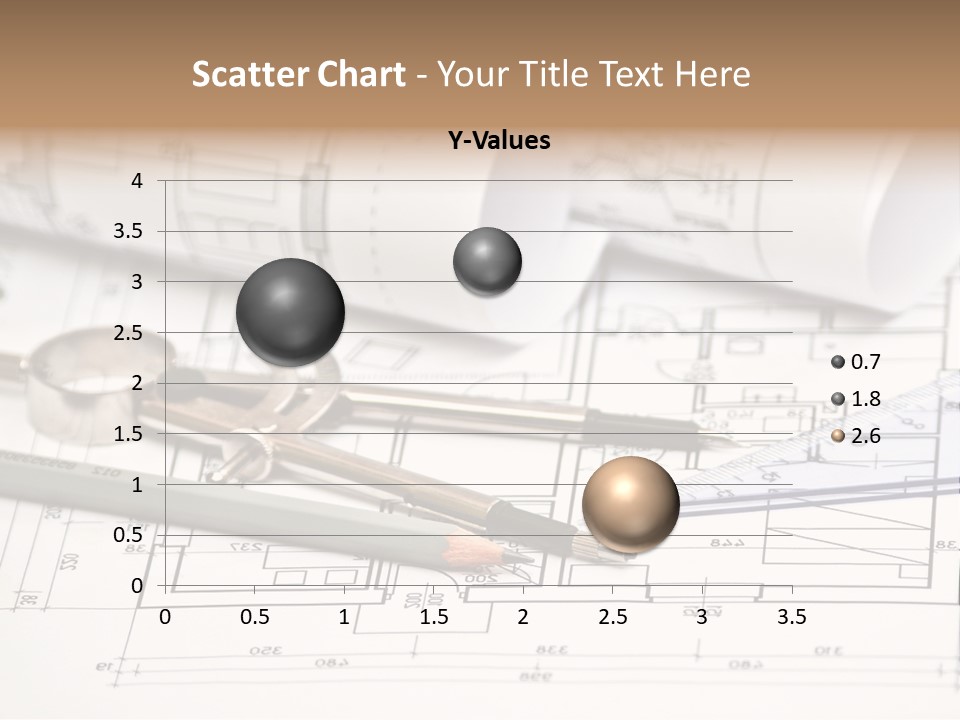 Scatter Chart - Your Title Text Here

Y-Values

4
3.5
3
2.5
2
1.5
1
0.5
0

0 0.5 1 1.5 2 2.5 3 3.5

0.7
1.8
2.6